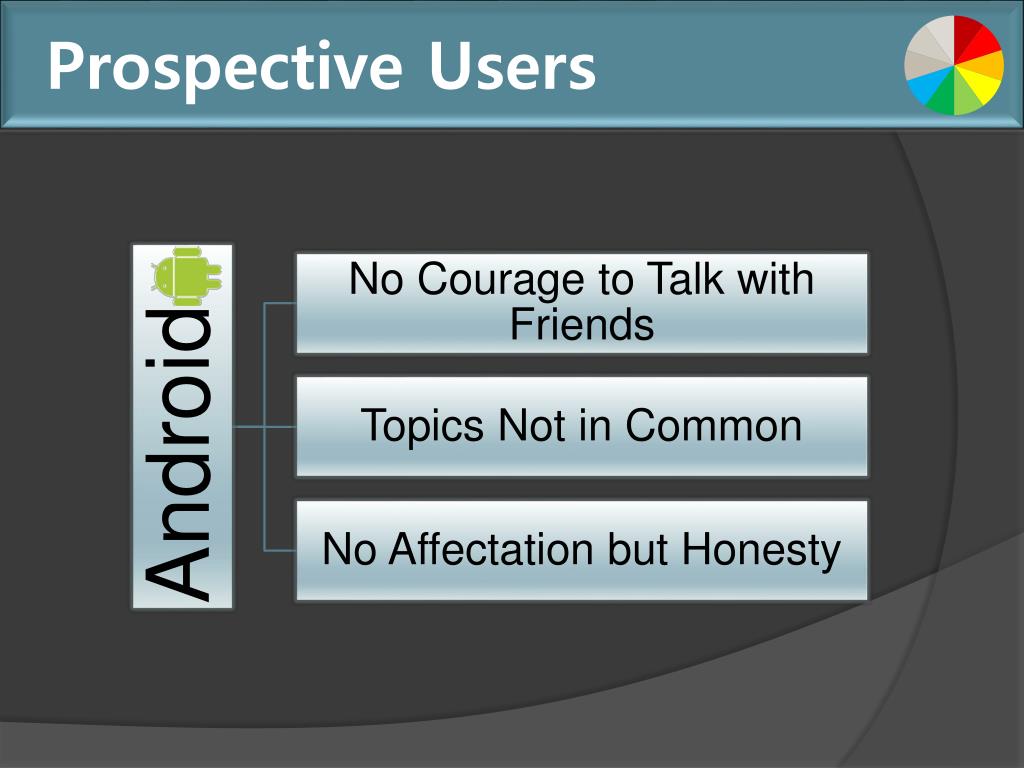 Prospective Users

Android

No Courage to Talk with Friends

Topics Not in Common

No Affectation but Honesty